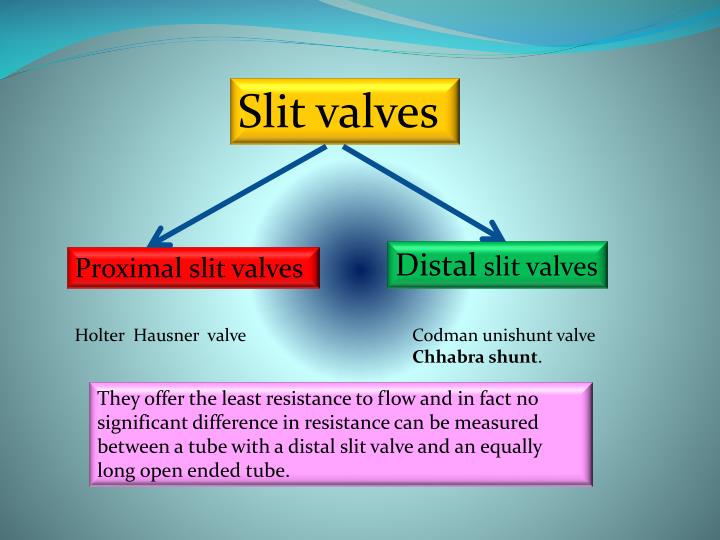 Slit valves

Proximal slit valves

Distal slit valves

Holter Hausner valve

Codman unishunt valve
Chhabra shunt.

They offer the least resistance to flow and in fact no significant difference in resistance can be measured between a tube with a distal slit valve and an equally long open ended tube.